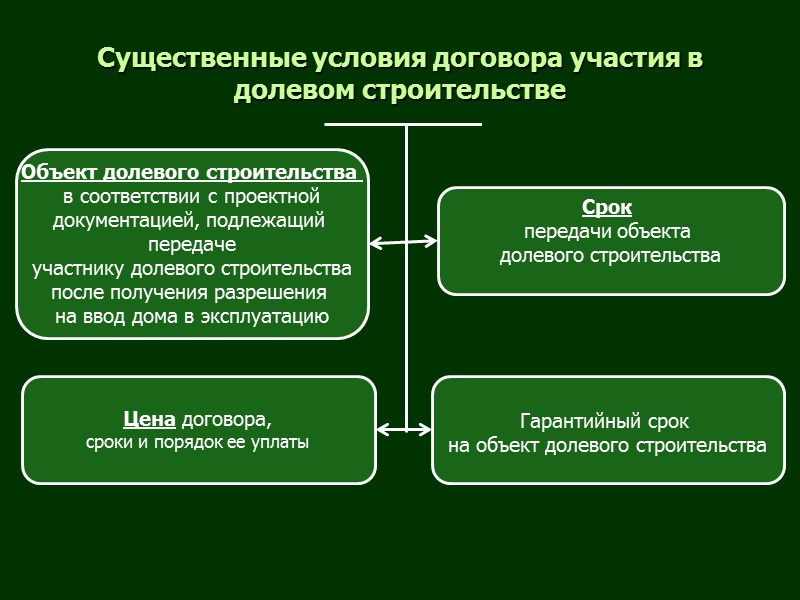 Существенные условия договора участия в долевом строительстве

Объект долевого строительства в соответствии с проектной документацией, подлежащий передаче участнику долевого строительства после получения разрешения на ввод дома в эксплуатацию

Срок передачи объекта долевого строительства

Цена договора, сроки и порядок ее уплаты

Гарантийный срок на объект долевого строительства